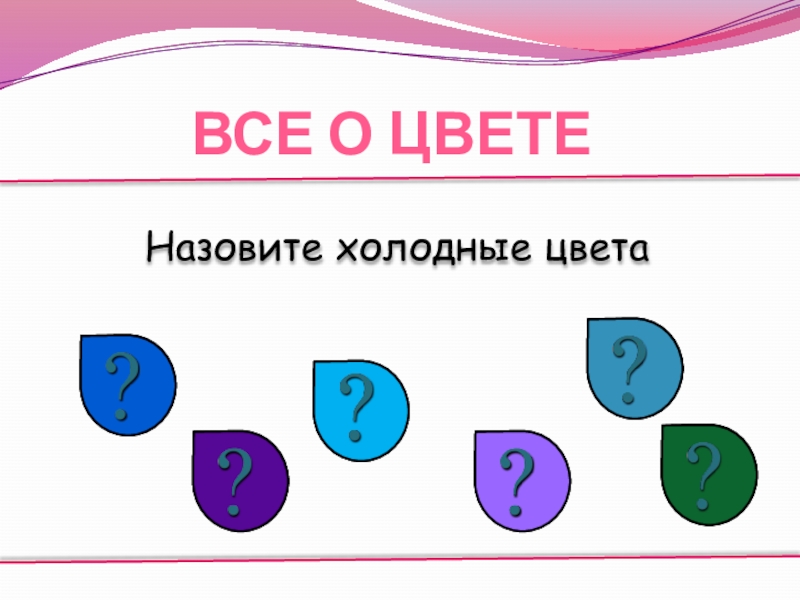 ВСЕ О ЦВЕТЕ

Назовите холодные цвета

?

?

?

?

?

?